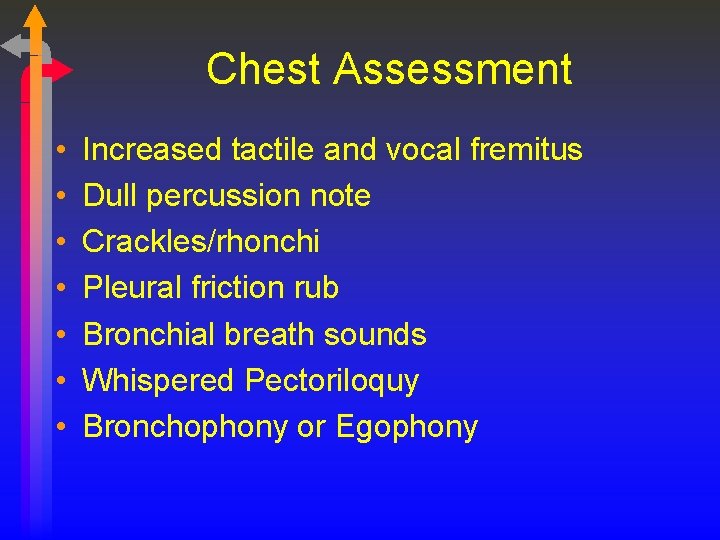 Chest Assessment

• Increased tactile and vocal fremitus
• Dull percussion note
• Crackles/rhonchi
• Pleural friction rub
• Bronchial breath sounds
• Whispered Pectoriloquy
• Bronchophony or Egophony